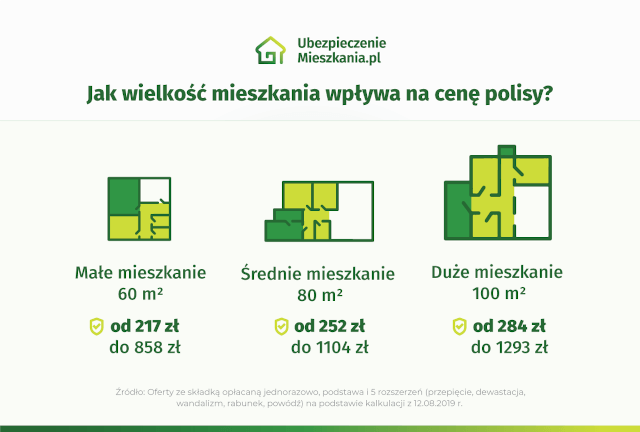 Ubezpieczenie
Mieszkania.pl

Jak wielkość mieszkania wpływa na cenę polisy?

Małe mieszkanie
60 m²

od 217 zł
do 858 zł

Średnie mieszkanie
80 m²

od 252 zł
do 1104 zł

Duże mieszkanie
100 m²

od 284 zł
do 1293 zł

Źródło: Oferty ze składką opłacaną jednorazowo, podstawa i 5 rozszerzeń (przepięcie, dewastacja, wandalizm, rabunek, powódź) na podstawie kalkulacji z 12.08.2019 r.